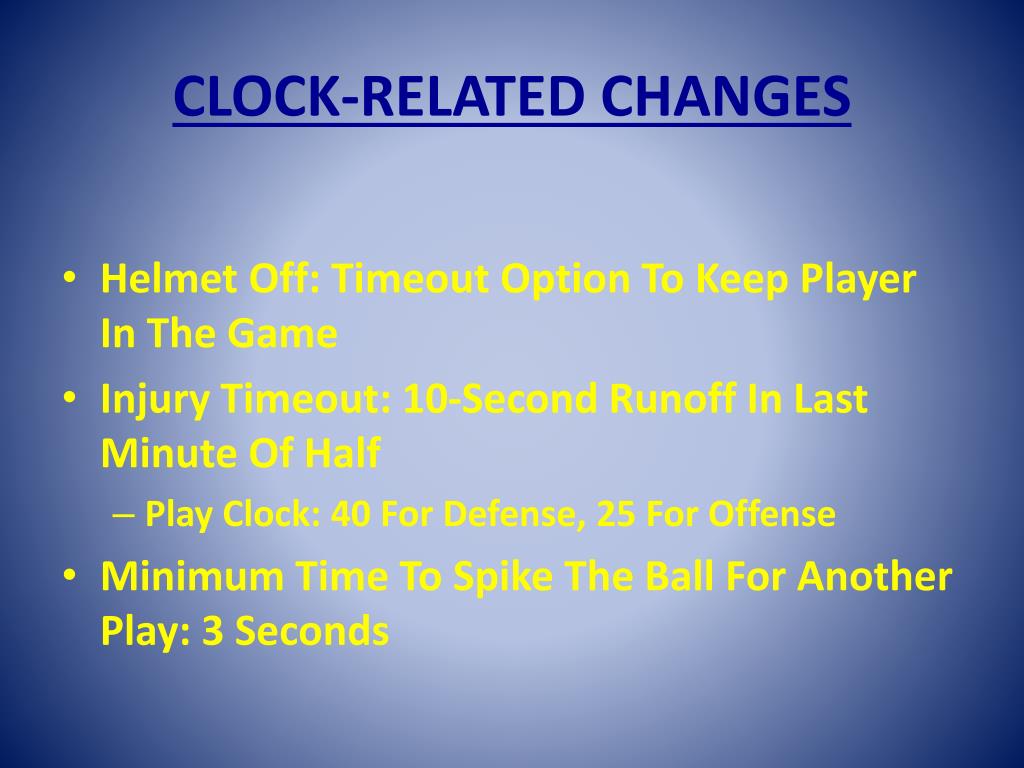 CLOCK-RELATED CHANGES

• Helmet Off: Timeout Option To Keep Player In The Game
• Injury Timeout: 10-Second Runoff In Last Minute Of Half
– Play Clock: 40 For Defense, 25 For Offense
• Minimum Time To Spike The Ball For Another Play: 3 Seconds